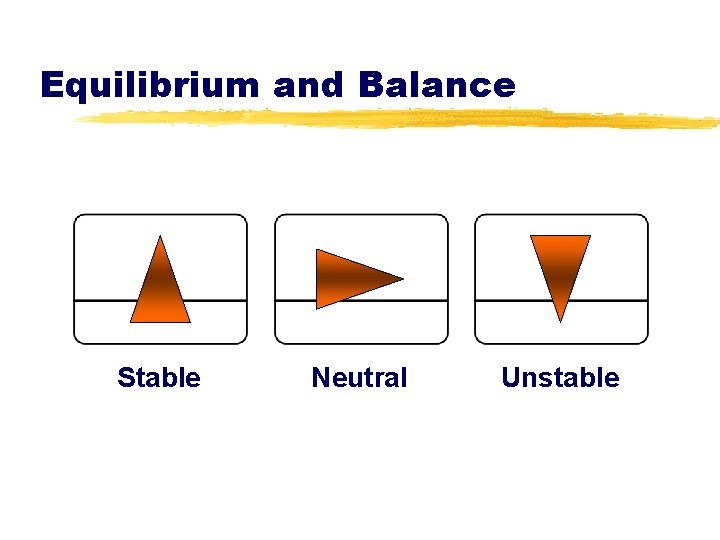 Equilibrium and Balance

Stable

Neutral

Unstable